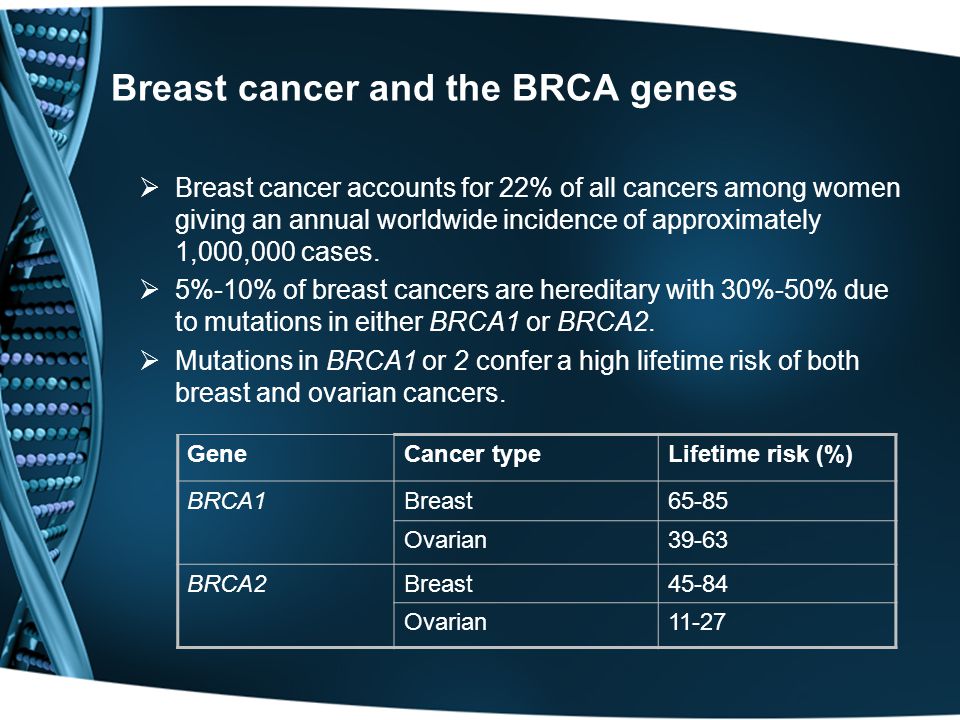 Breast cancer and the BRCA genes

➢ Breast cancer accounts for 22% of all cancers among women giving an annual worldwide incidence of approximately 1,000,000 cases.

➢ 5%-10% of breast cancers are hereditary with 30%-50% due to mutations in either BRCA1 or BRCA2.

➢ Mutations in BRCA1 or 2 confer a high lifetime risk of both breast and ovarian cancers.

| Gene | Cancer type | Lifetime risk (%) |
|---|---|---|
| BRCA1 | Breast | 65-85 |
| | Ovarian | 39-63 |
| BRCA2 | Breast | 45-84 |
| | Ovarian | 11-27 |